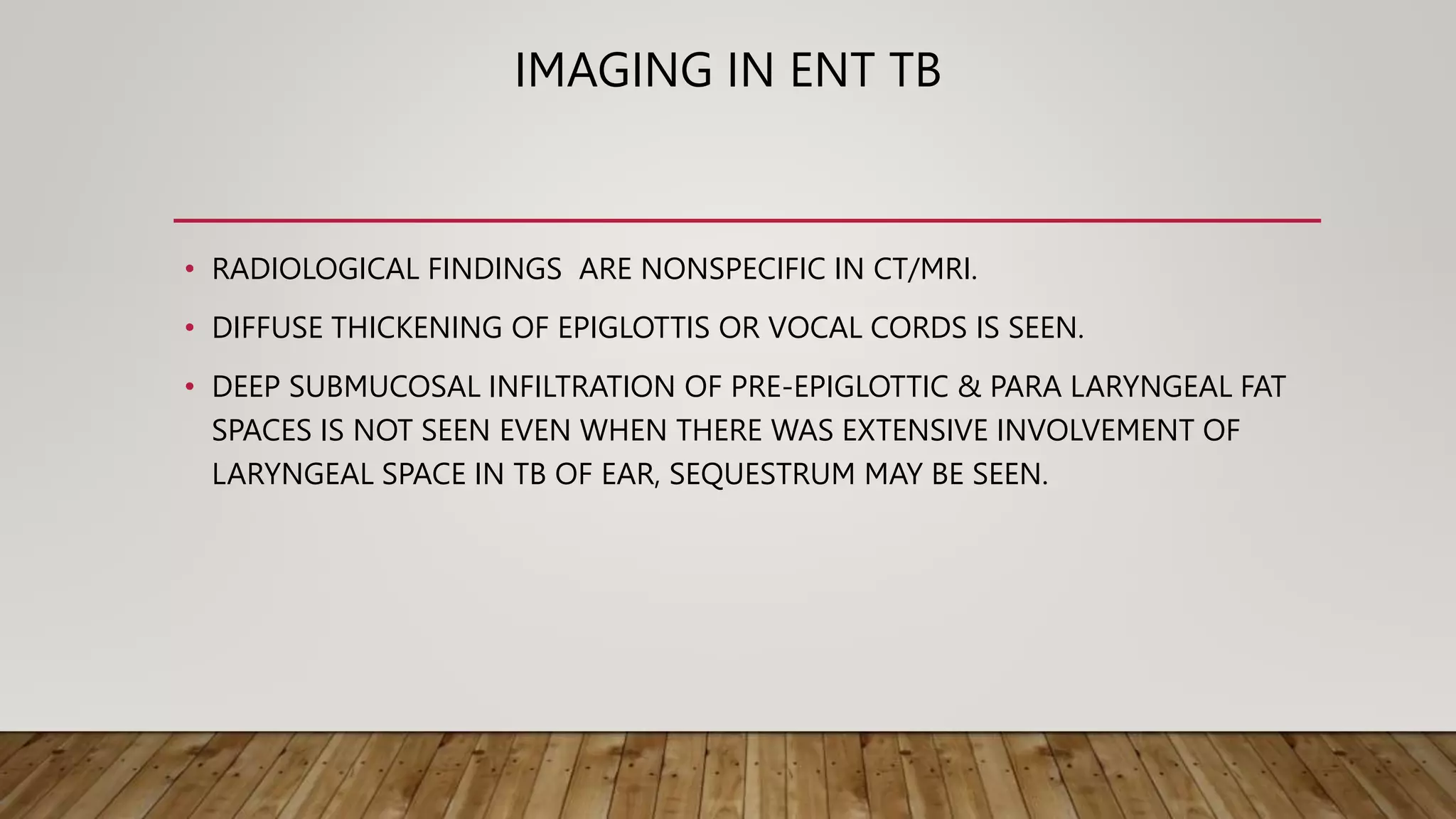 IMAGING IN ENT TB

• RADIOLOGICAL FINDINGS  ARE NONSPECIFIC IN CT/MRI.

• DIFFUSE THICKENING OF EPIGLOTTIS OR VOCAL CORDS IS SEEN.

• DEEP SUBMUCOSAL INFILTRATION OF PRE-EPIGLOTTIC & PARA LARYNGEAL FAT SPACES IS NOT SEEN EVEN WHEN THERE WAS EXTENSIVE INVOLVEMENT OF LARYNGEAL SPACE IN TB OF EAR, SEQUESTRUM MAY BE SEEN.